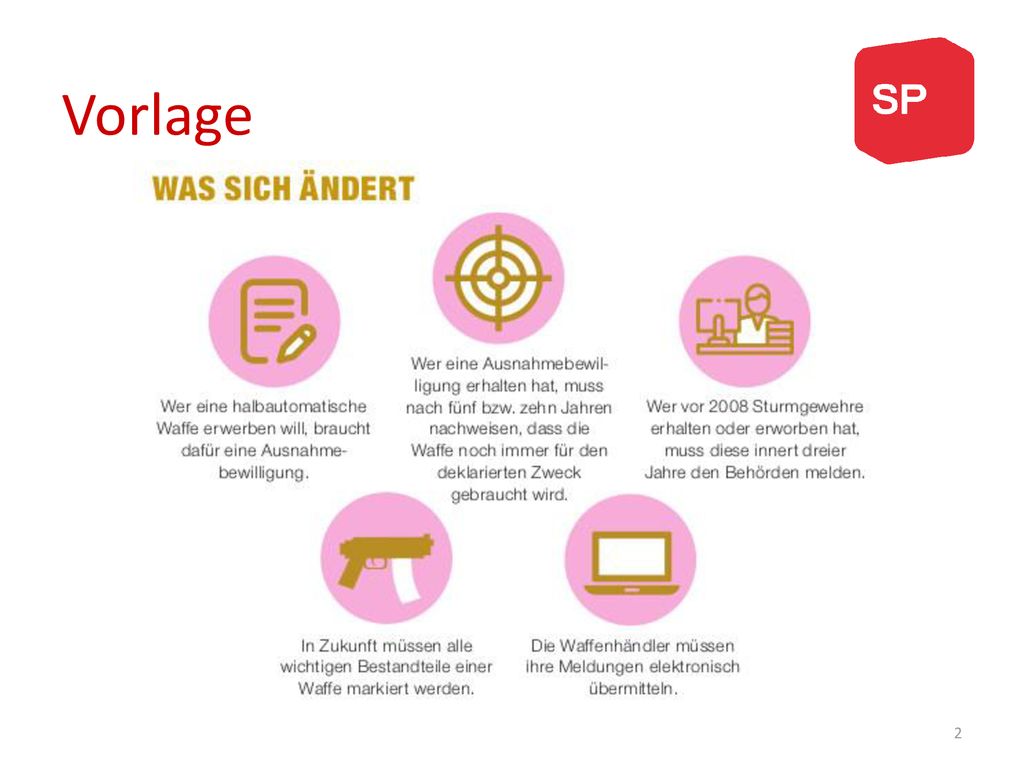 Vorlage

SP

WAS SICH ÄNDERT

Wer eine halbautomatische Waffe erwerben will, braucht dafür eine Ausnahmebewilligung.

Wer eine Ausnahmebewilligung erhalten hat, muss nach fünf bzw. zehn Jahren nachweisen, dass die Waffe noch immer für den deklarierten Zweck gebraucht wird.

Wer vor 2008 Sturmgewehre erhalten oder erworben hat, muss diese innert dreier Jahre den Behörden melden.

In Zukunft müssen alle wichtigen Bestandteile einer Waffe markiert werden.

Die Waffenhändler müssen ihre Meldungen elektronisch übermitteln.

2